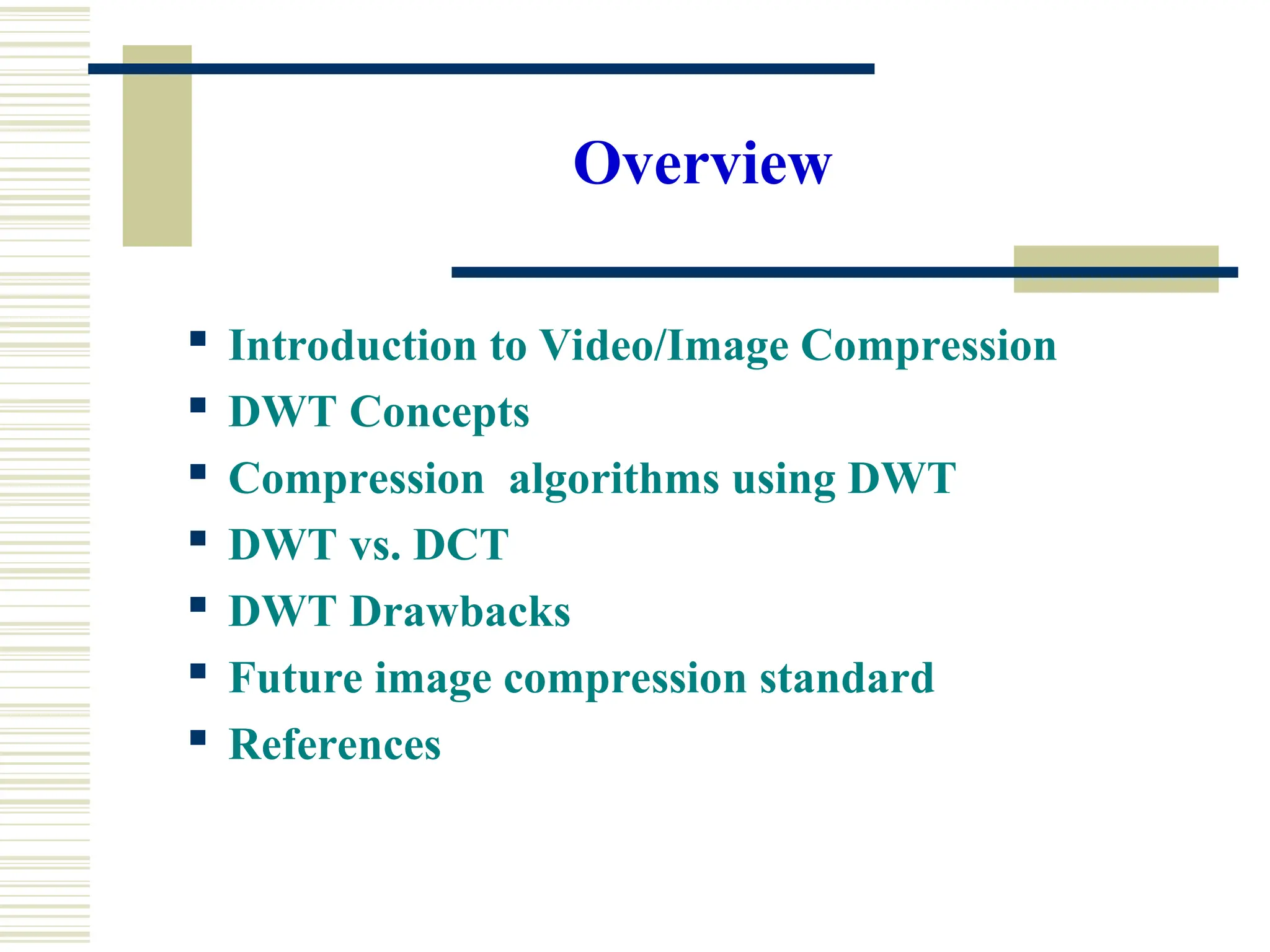 Overview

- Introduction to Video/Image Compression
- DWT Concepts
- Compression  algorithms using DWT
- DWT vs. DCT
- DWT Drawbacks
- Future image compression standard
- References